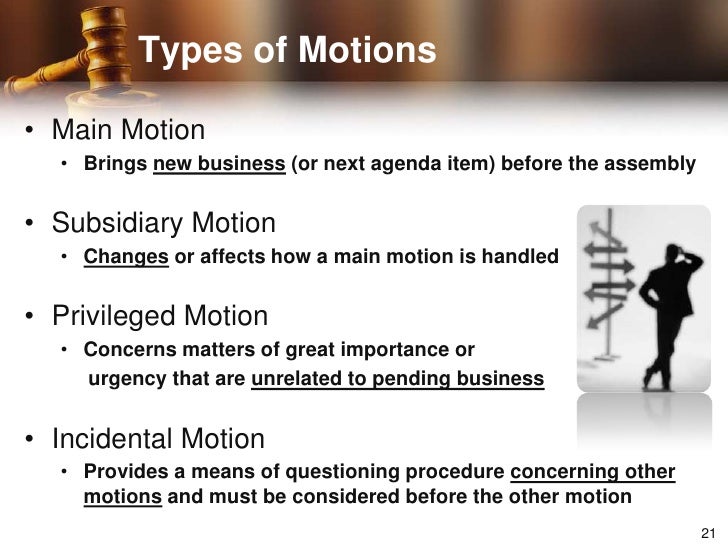 Types of Motions

• Main Motion
  • Brings new business (or next agenda item) before the assembly

• Subsidiary Motion
  • Changes or affects how a main motion is handled

• Privileged Motion
  • Concerns matters of great importance or urgency that are unrelated to pending business

• Incidental Motion
  • Provides a means of questioning procedure concerning other motions and must be considered before the other motion

21